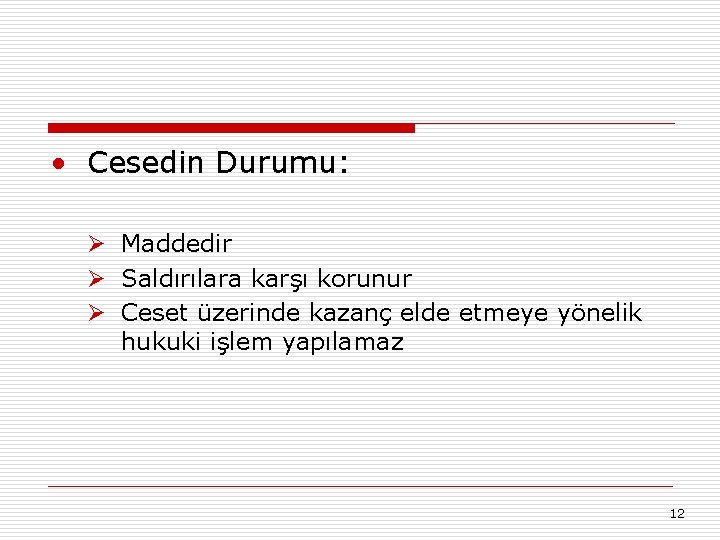 • Cesedin Durumu:

➢ Maddedir
➢ Saldırılara karşı korunur
➢ Ceset üzerinde kazanç elde etmeye yönelik hukuki işlem yapılamaz

12